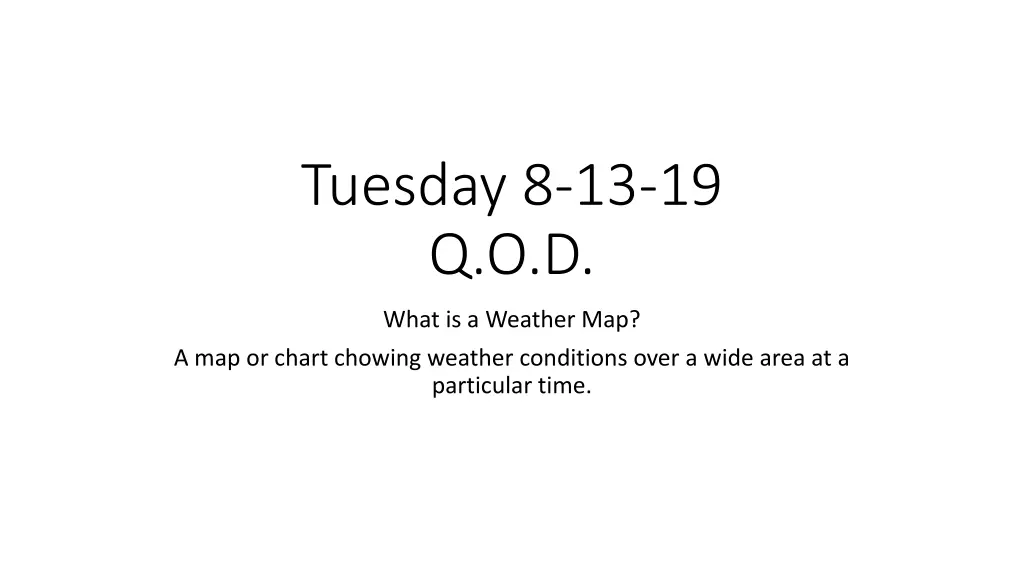 Tuesday 8-13-19
Q.O.D.

What is a Weather Map?

A map or chart chowing weather conditions over a wide area at a particular time.